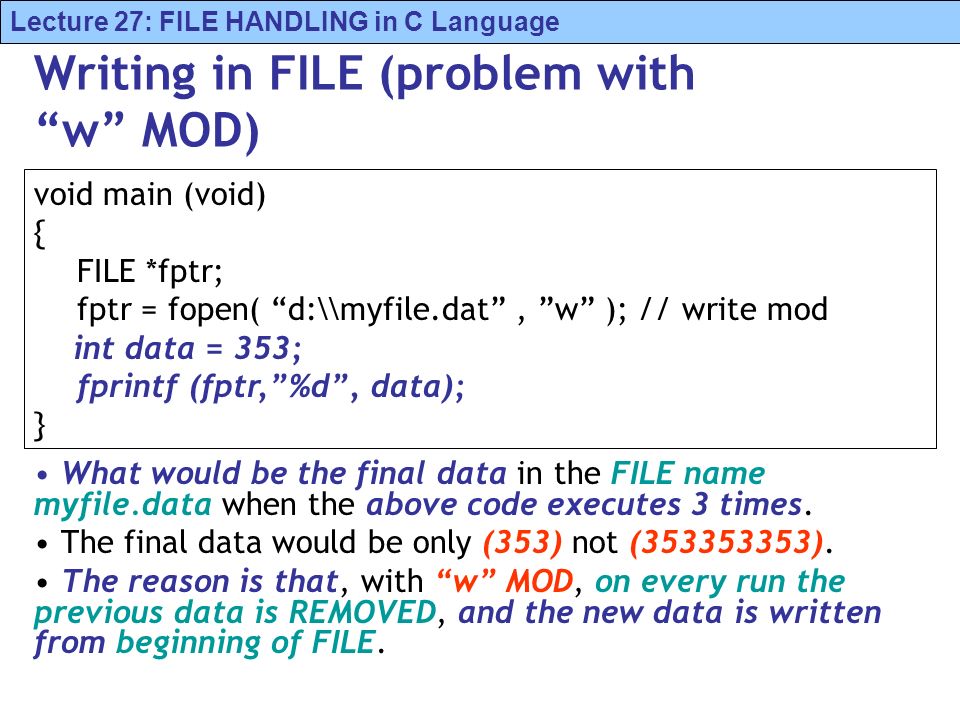 Lecture 27: FILE HANDLING in C Language

Writing in FILE (problem with “w” MOD)

void main (void)
{
FILE *fptr;
fptr = fopen( “d:\\myfile.dat” , ”w” ); // write mod
int data = 353;
fprintf (fptr,”%d”, data);
}

• What would be the final data in the FILE name myfile.data when the above code executes 3 times.

• The final data would be only (353) not (353353353).

• The reason is that, with “w” MOD, on every run the previous data is REMOVED, and the new data is written from beginning of FILE.